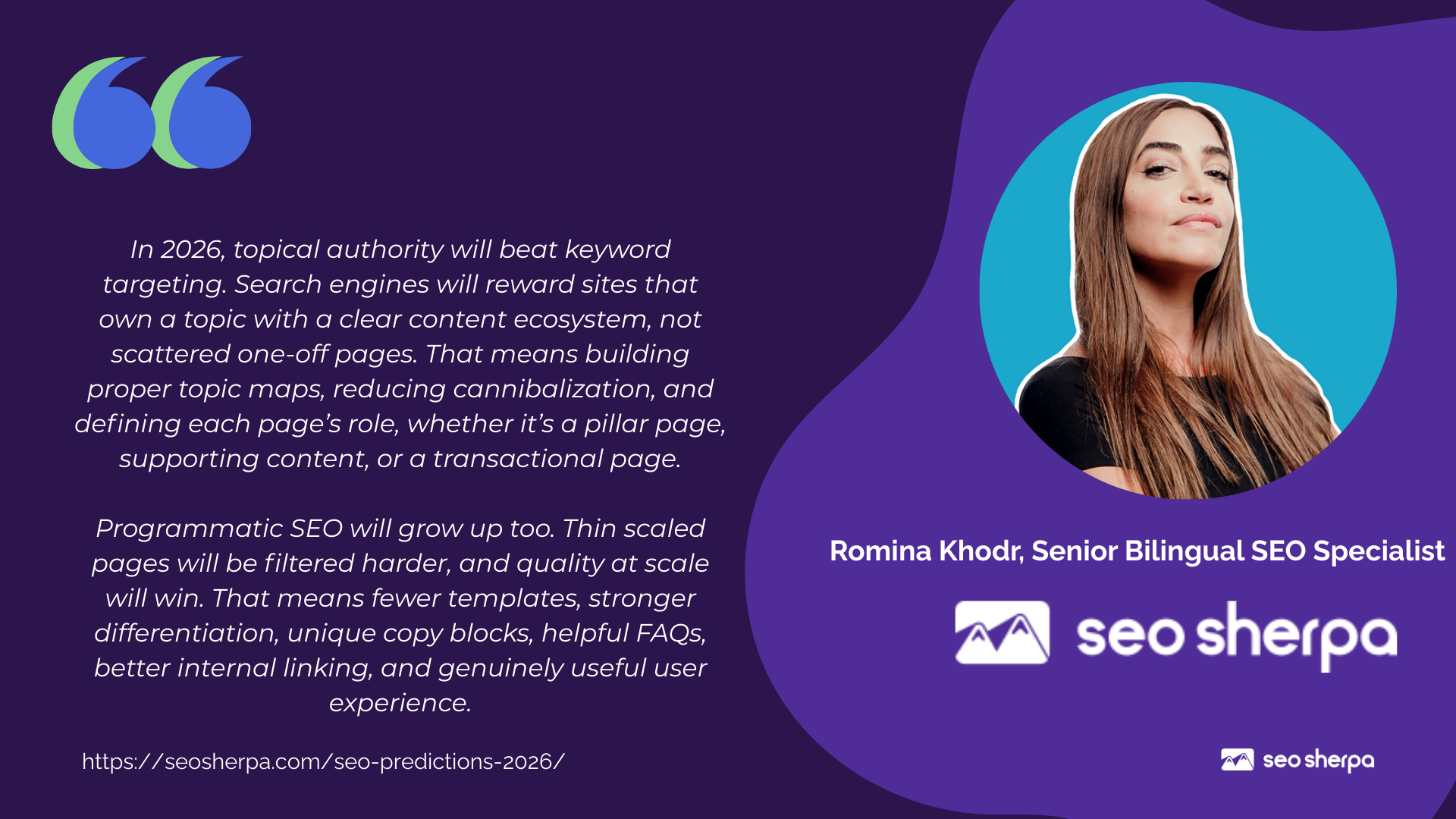 In 2026, topical authority will beat keyword targeting. Search engines will reward sites that own a topic with a clear content ecosystem, not scattered one-off pages. That means building proper topic maps, reducing cannibalization, and defining each page's role, whether it's a pillar page, supporting content, or a transactional page.

Programmatic SEO will grow up too. Thin scaled pages will be filtered harder, and quality at scale will win. That means fewer templates, stronger differentiation, unique copy blocks, helpful FAQs, better internal linking, and genuinely useful user experience.

https://seosherpa.com/seo-predictions-2026/

Romina Khodr, Senior Bilingual SEO Specialist

seo sherpa

seo sherpa